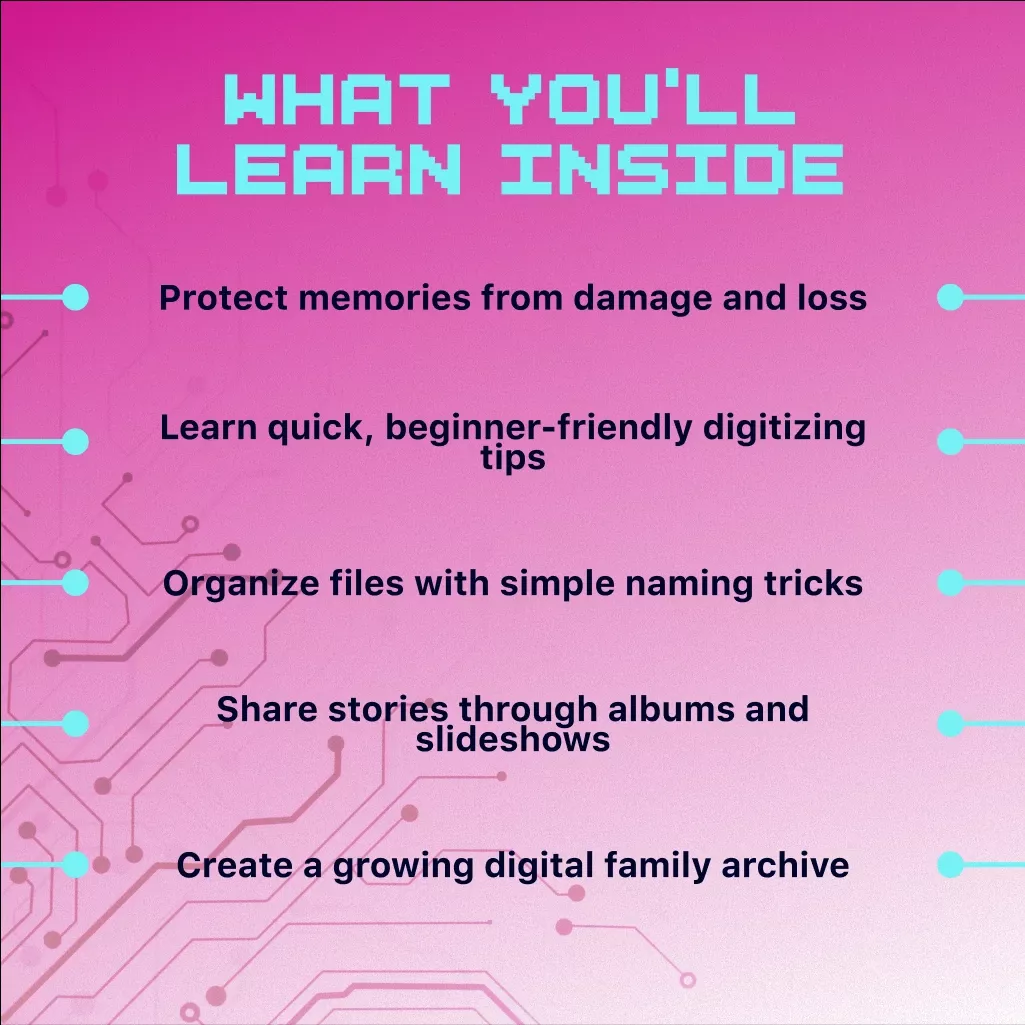 WHAT YOU'LL LEARN INSIDE

Protect memories from damage and loss

Learn quick, beginner-friendly digitizing tips

Organize files with simple naming tricks

Share stories through albums and slideshows

Create a growing digital family archive